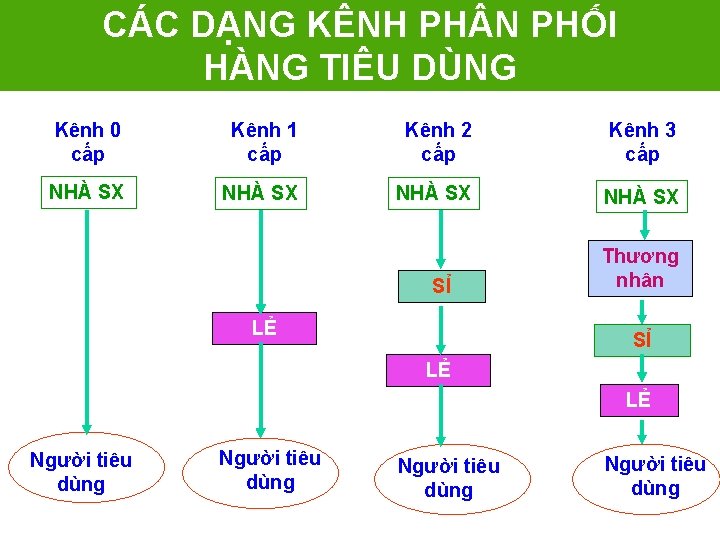 CÁC DẠNG KÊNH PHÂN PHỐI HÀNG TIÊU DÙNG

Kênh 0 cấp

NHÀ SX

Người tiêu dùng

Kênh 1 cấp

NHÀ SX

LẺ

Người tiêu dùng

Kênh 2 cấp

NHÀ SX

SỈ

LẺ

Người tiêu dùng

Kênh 3 cấp

NHÀ SX

Thương nhân

SỈ

LẺ

Người tiêu dùng